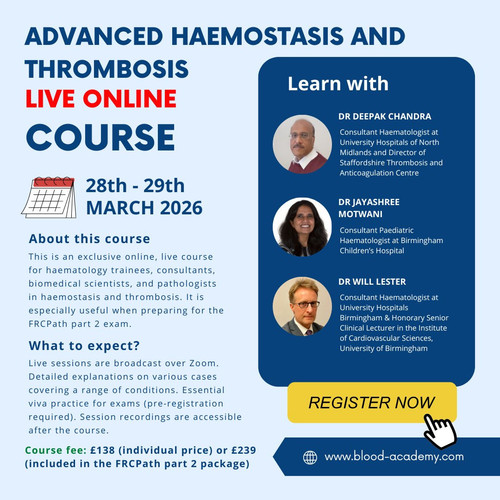 ADVANCED HAEMOSTASIS AND THROMBOSIS
LIVE ONLINE
COURSE

28th - 29th MARCH 2026

About this course
This is an exclusive online, live course for haematology trainees, consultants, biomedical scientists, and pathologists in haemostasis and thrombosis. It is especially useful when preparing for the FRCPath part 2 exam.

What to expect?
Live sessions are broadcast over Zoom. Detailed explanations on various cases covering a range of conditions. Essential viva practice for exams (pre-registration required). Session recordings are accessible after the course.

Course fee: £138 (individual price) or £239 (included in the FRCPath part 2 package)

Learn with

DR DEEPAK CHANDRA
Consultant Haematologist at University Hospitals of North Midlands and Director of Staffordshire Thrombosis and Anticoagulation Centre

DR JAYASHREE MOTWANI
Consultant Paediatric Haematologist at Birmingham Children's Hospital

DR WILL LESTER
Consultant Haematologist at University Hospitals Birmingham & Honorary Senior Clinical Lecturer in the Institute of Cardiovascular Sciences, University of Birmingham

REGISTER NOW

www.blood-academy.com